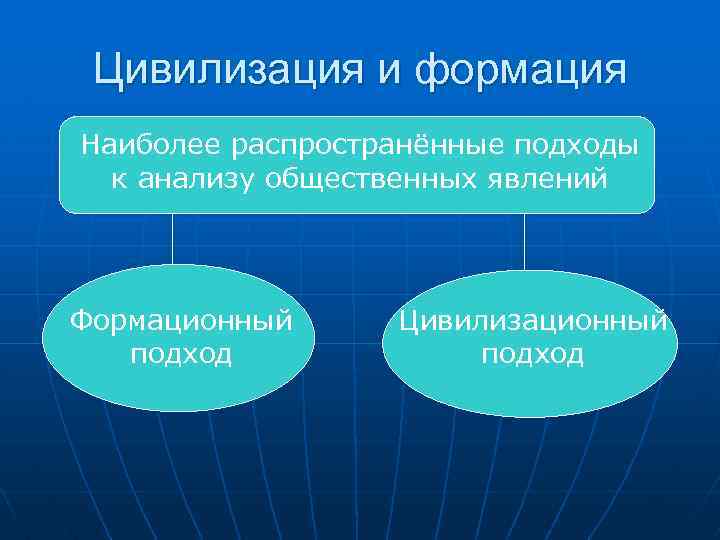 Цивилизация и формация

Наиболее распространённые подходы к анализу общественных явлений

Формационный подход

Цивилизационный подход